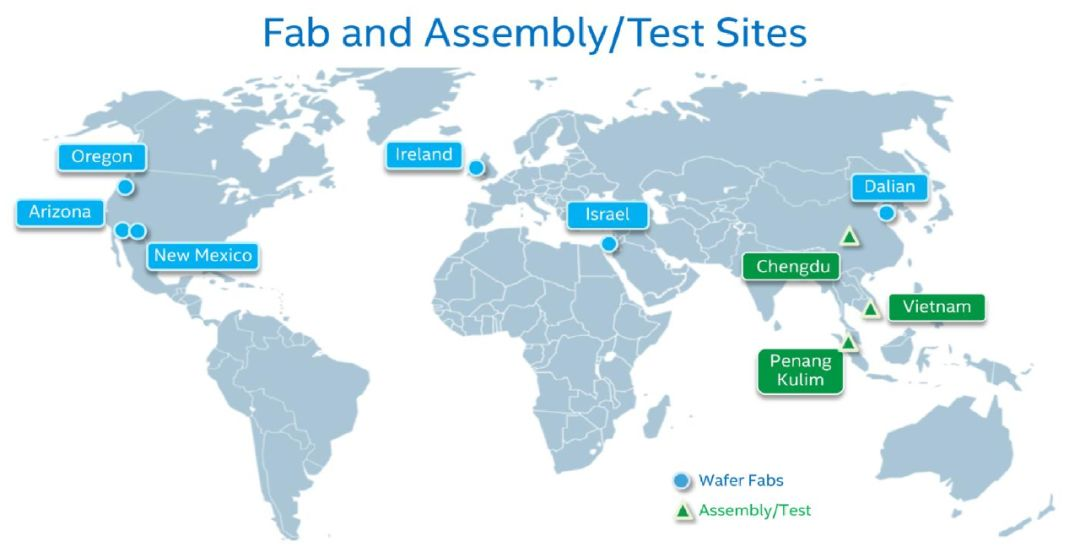 Fab and Assembly/Test Sites

Oregon

Arizona

New Mexico

Ireland

Israel

Dalian

Chengdu

Vietnam

Penang
Kulim

Wafer Fabs

Assembly/Test